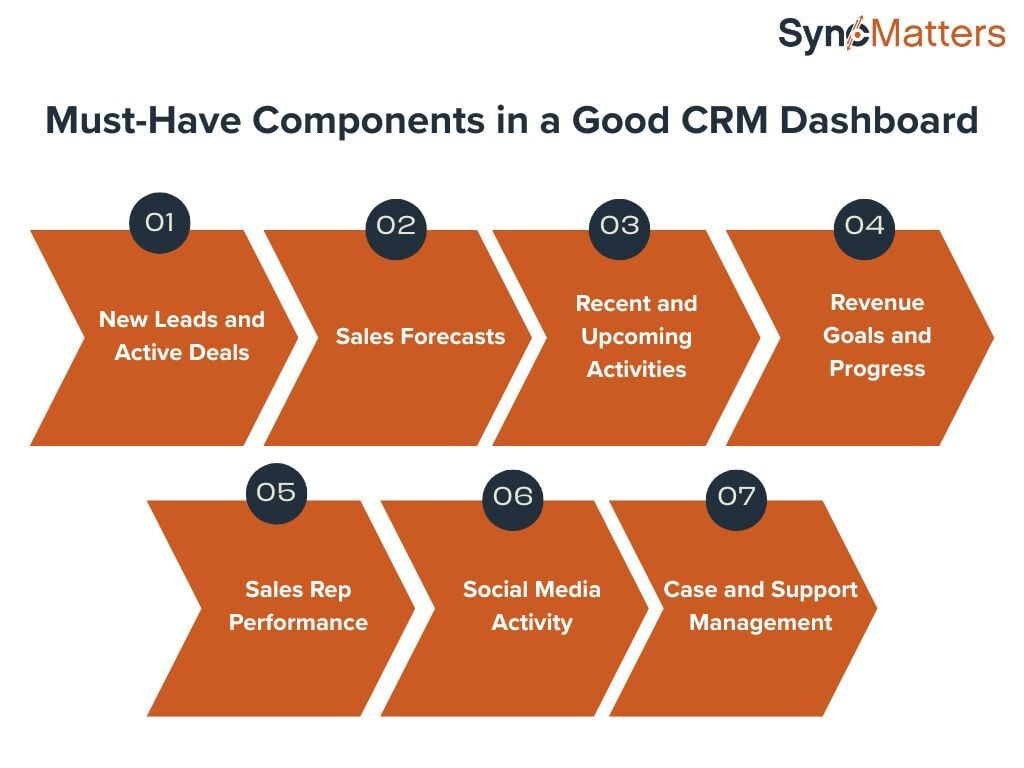 SyncMatters

Must-Have Components in a Good CRM Dashboard

01

New Leads and Active Deals

02

Sales Forecasts

03

Recent and Upcoming Activities

04

Revenue Goals and Progress

05

Sales Rep Performance

06

Social Media Activity

07

Case and Support Management